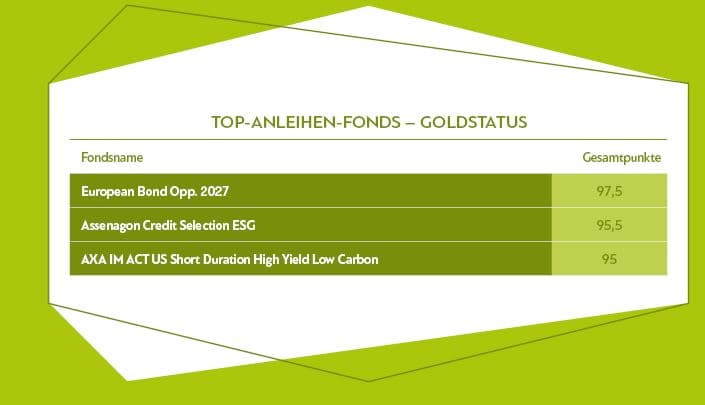 TOP-ANLEIHEN-FONDS – GOLDSTATUS

| Fondsname | Gesamtpunkte |
|---|---|
| European Bond Opp. 2027 | 97,5 |
| Assenagon Credit Selection ESG | 95,5 |
| AXA IM ACT US Short Duration High Yield Low Carbon | 95 |